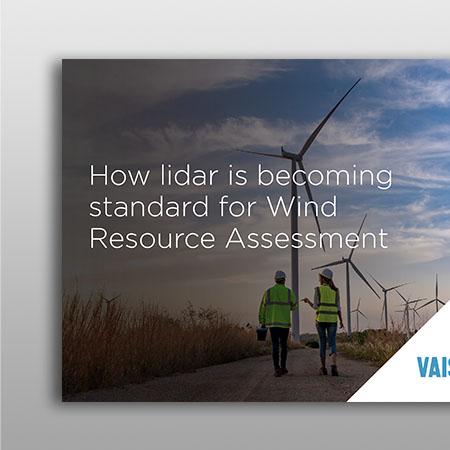 How lidar is becoming standard for Wind Resource Assessment

VAIS